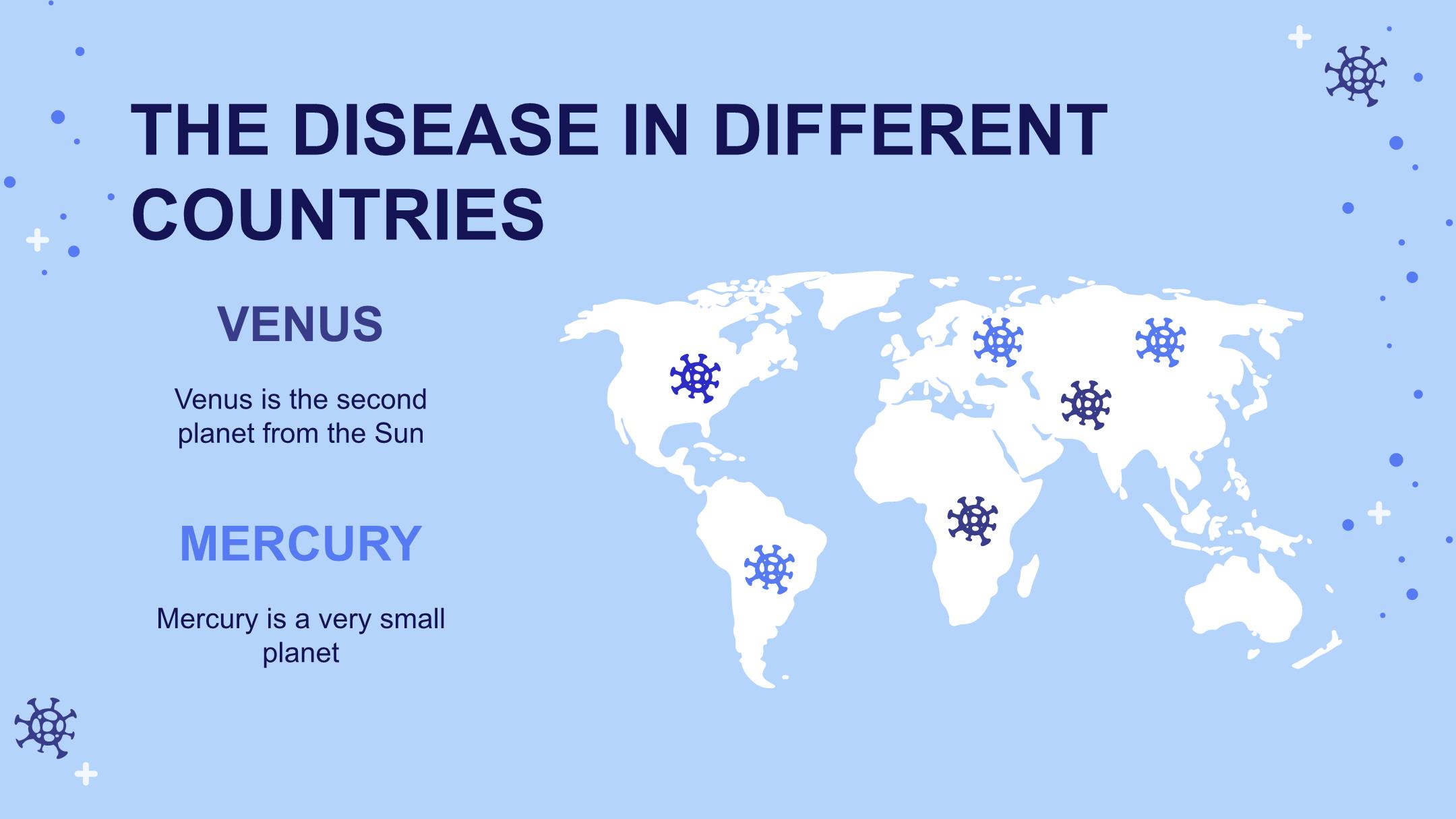 THE DISEASE IN DIFFERENT COUNTRIES

VENUS

Venus is the second planet from the Sun

MERCURY

Mercury is a very small planet